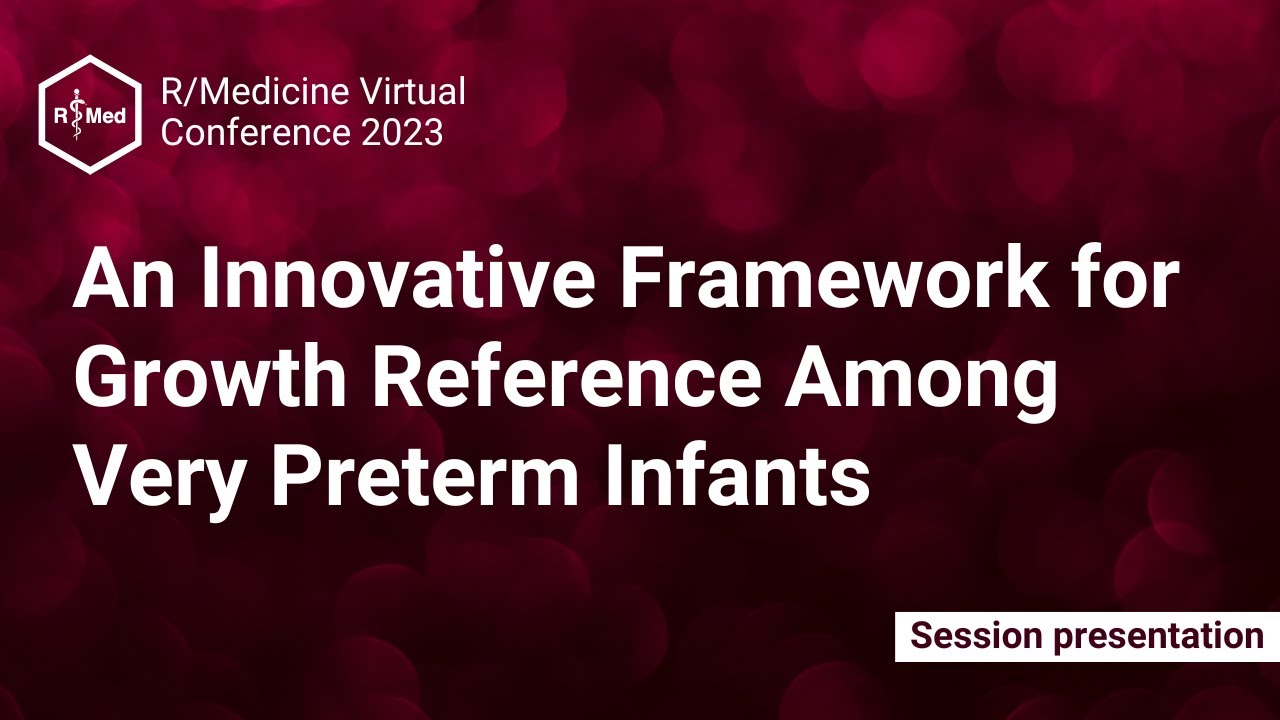 R Med

R/Medicine Virtual Conference 2023

An Innovative Framework for Growth Reference Among Very Preterm Infants

Session presentation